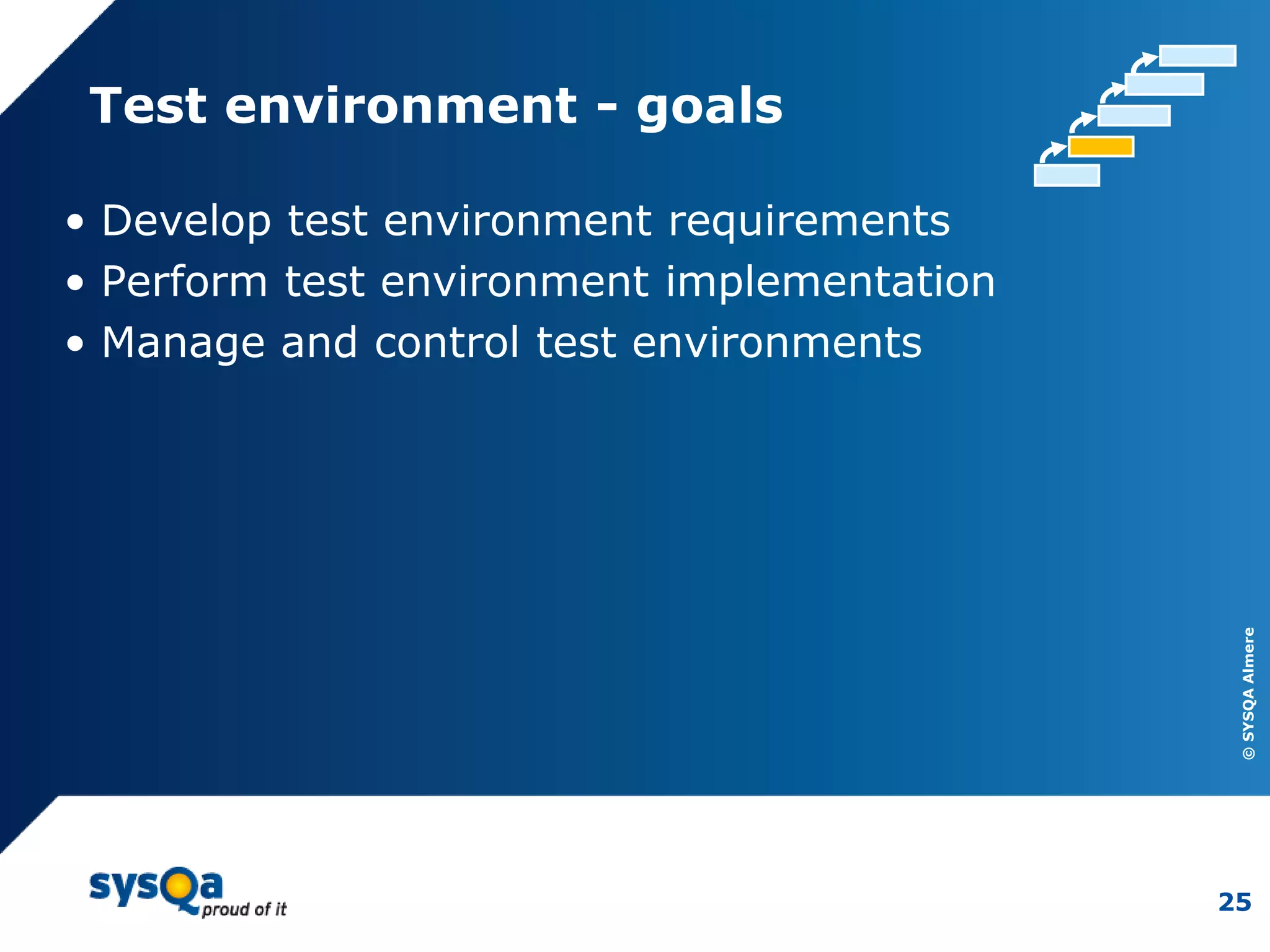 Test environment - goals

• Develop test environment requirements
• Perform test environment implementation
• Manage and control test environments

© SYSQA Almere

sysQa proud of it

25